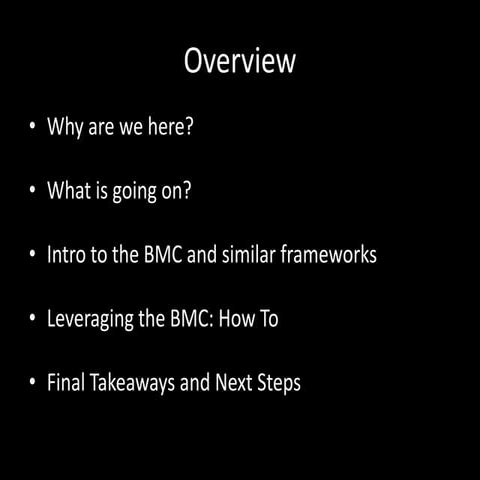 Overview

• Why are we here?

• What is going on?

• Intro to the BMC and similar frameworks

• Leveraging the BMC: How To

• Final Takeaways and Next Steps